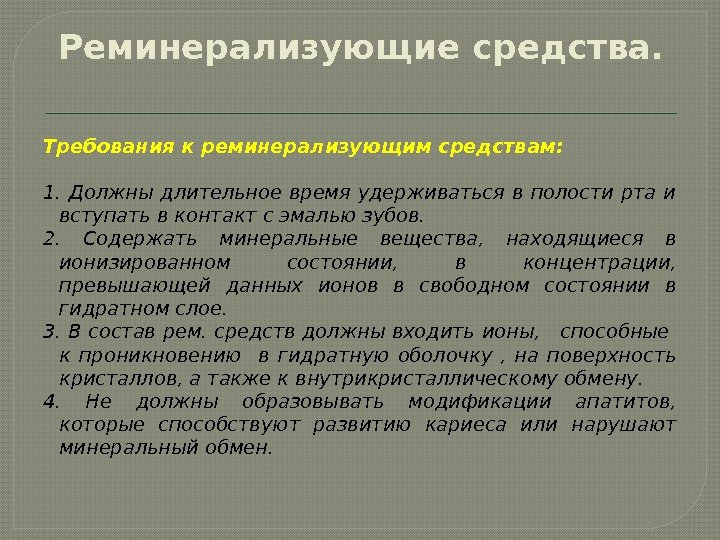 Реминерализующие средства.

Требования к реминерализующим средствам:

1. Должны длительное время удерживаться в полости рта и вступать в контакт с эмалью зубов.
2. Содержать минеральные вещества, находящиеся в ионизированном состоянии, в концентрации, превышающей данных ионов в свободном состоянии в гидратном слое.
3. В состав рем. средств должны входить ионы, способные к проникновению в гидратную оболочку , на поверхность кристаллов, а также к внутрикристаллическому обмену.
4. Не должны образовывать модификации апатитов, которые способствуют развитию кариеса или нарушают минеральный обмен.